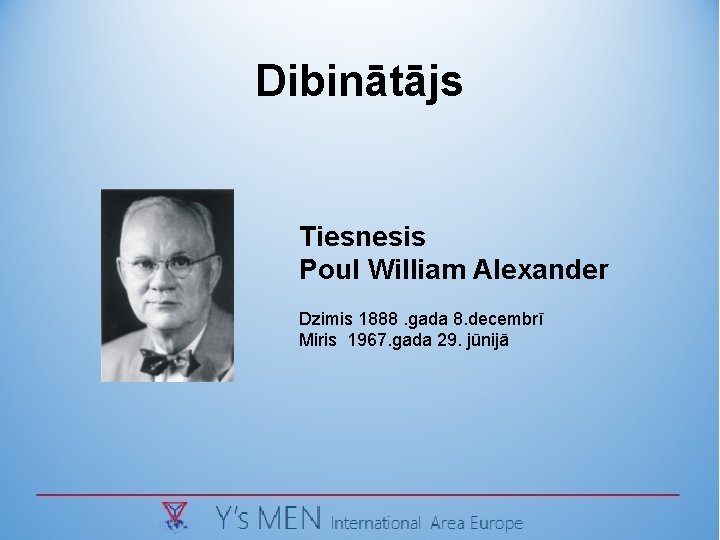 Dibinātājs

Tiesnesis
Poul William Alexander

Dzimis 1888 .gada 8.decembrī
Miris 1967.gada 29. jūnijā

Y's MEN International Area Europe